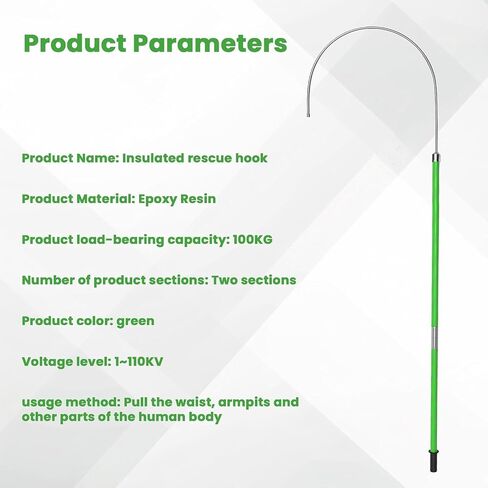 Product Parameters

Product Name: Insulated rescue hook

Product Material: Epoxy Resin

Product load-bearing capacity: 100KG

Number of product sections: Two sections

Product color: green

Voltage level: 1~110KV

usage method: Pull the waist, armpits and other parts of the human body